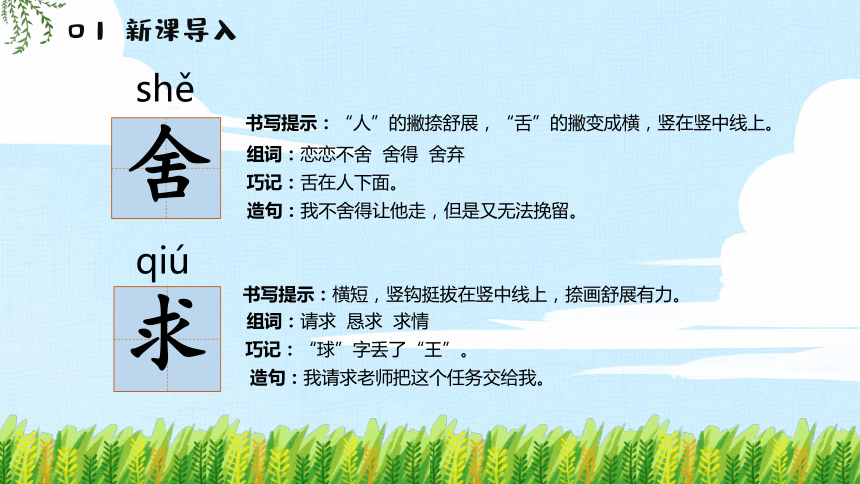 01 新课导入

shě

舍

书写提示：“人”的撇捺舒展，“舌”的撇变成横，竖在竖中线上。

组词：恋恋不舍 舍得 舍弃

巧记：舌在人下面。

造句：我不舍得让他走，但是又无法挽留。

qiú

求

书写提示：横短，竖钩挺拔在竖中线上，捺画舒展有力。

组词：请求 恳求 求情

巧记：“球”字丢了“王”。

造句：我请求老师把这个任务交给我。